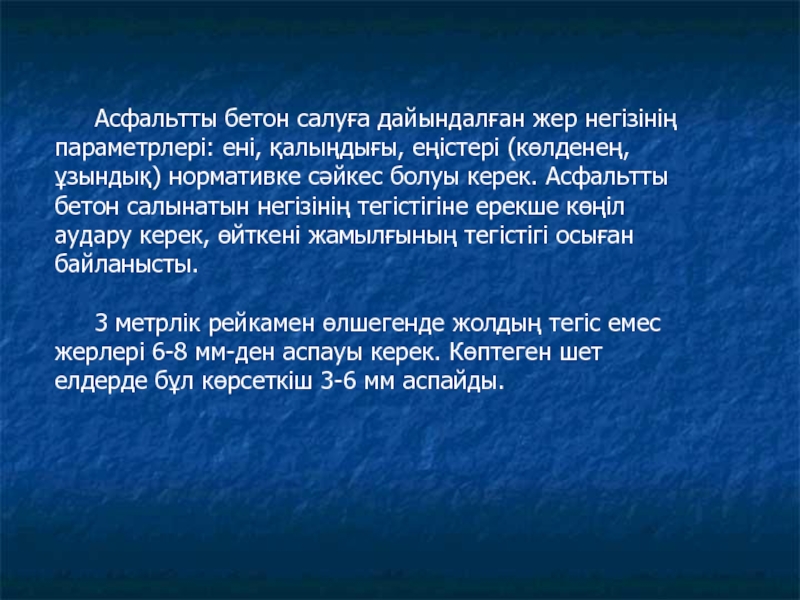 Асфальтты бетон салуға дайындалған жер негізінің параметрлері: ені, қалыңдығы, еңістері (көлденең, ұзындық) нормативке сәйкес болуы керек. Асфальтты бетон салынатын негізінің тегістігіне ерекше көңіл аудару керек, өйткені жамылғының тегістігі осыған байланысты.

3 метрлік рейкамен өлшегенде жолдың тегіс емес жерлері 6-8 мм-ден аспауы керек. Көптеген шет елдерде бұл көрсеткіш 3-6 мм аспайды.